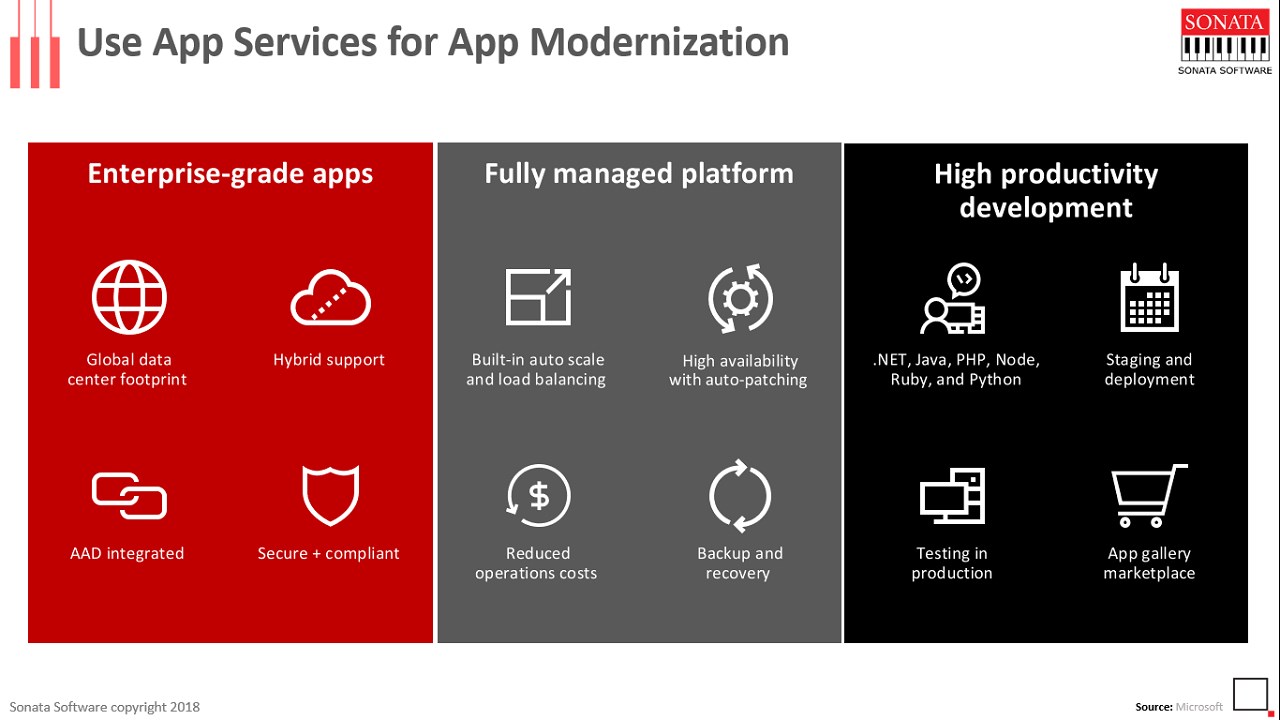 Use App Services for App Modernization

SONATA
SONATA SOFTWARE

Enterprise-grade apps

Global data center footprint

Hybrid support

AAD integrated

Secure + compliant

Fully managed platform

Built-in auto scale and load balancing

High availability with auto-patching

Reduced operations costs

Backup and recovery

High productivity development

.NET, Java, PHP, Node, Ruby, and Python

Staging and deployment

Testing in production

App gallery marketplace

Sonata Software copyright 2018

Source: Microsoft